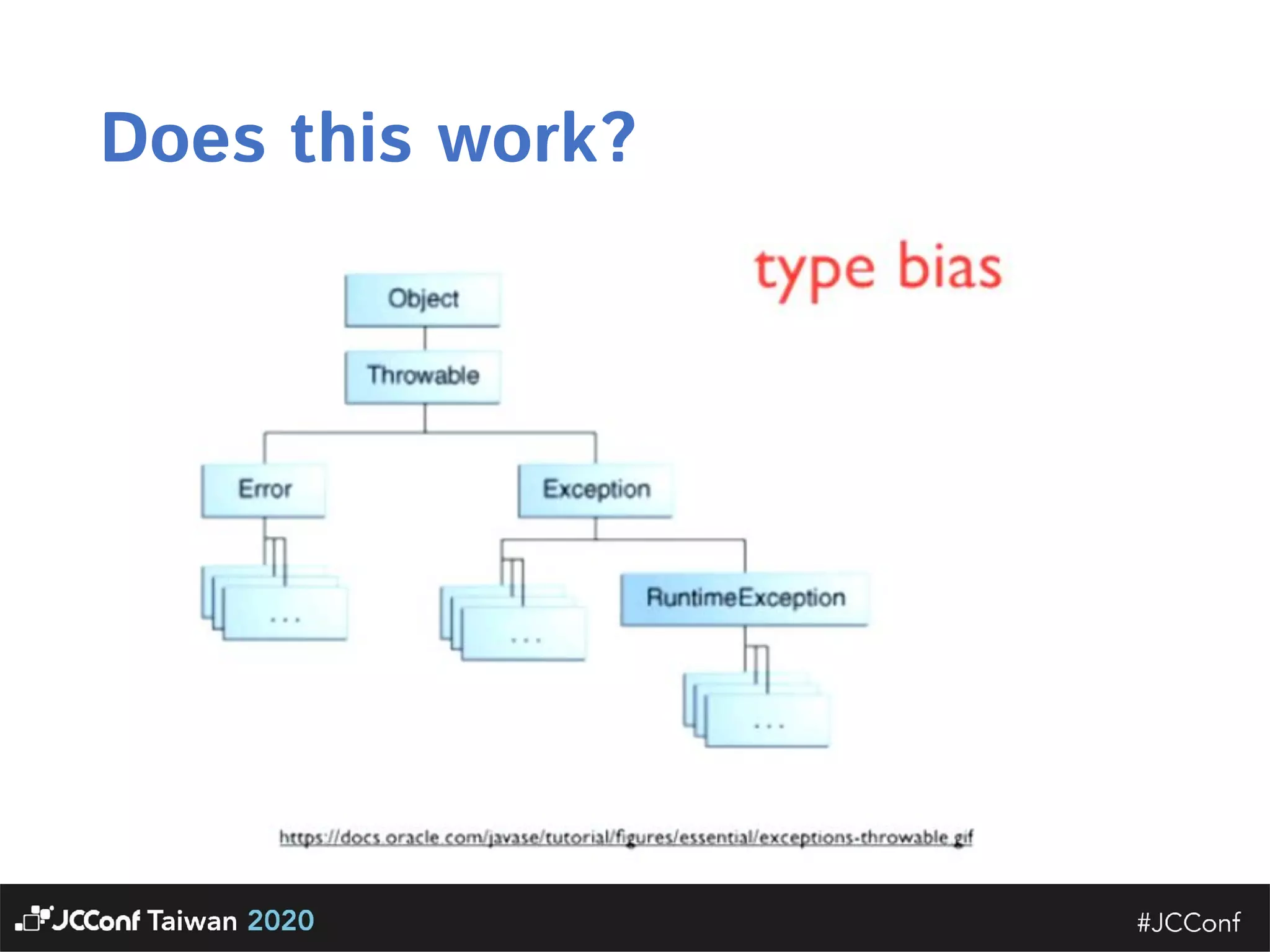 Does this work?

type bias

Object

Throwable

Error

Exception

...

...

RuntimeException

...

https://docs.oracle.com/javase/tutorial/figures/essential/exceptions-throwable.gif

JCConf Taiwan 2020

#JCConf